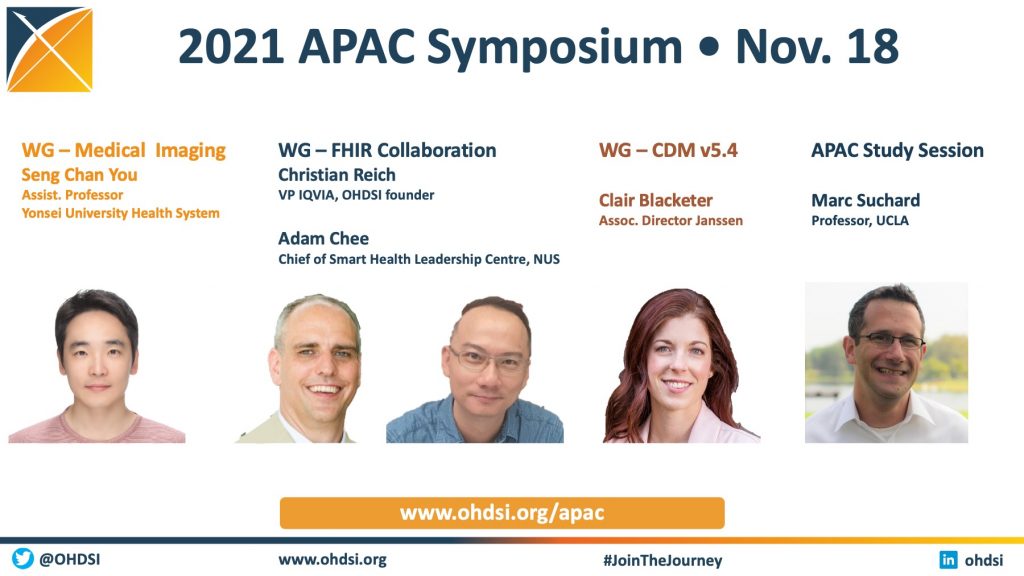 2021 APAC Symposium • Nov. 18

WG – Medical Imaging
Seng Chan You
Assist. Professor
Yonsei University Health System

WG – FHIR Collaboration
Christian Reich
VP IQVIA, OHDSI founder

Adam Chee
Chief of Smart Health Leadership Centre, NUS

WG – CDM v5.4

Clair Blacketer
Assoc. Director Janssen

APAC Study Session

Marc Suchard
Professor, UCLA

www.ohdsi.org/apac

@OHDSI
www.ohdsi.org
#JoinTheJourney
ohdsi